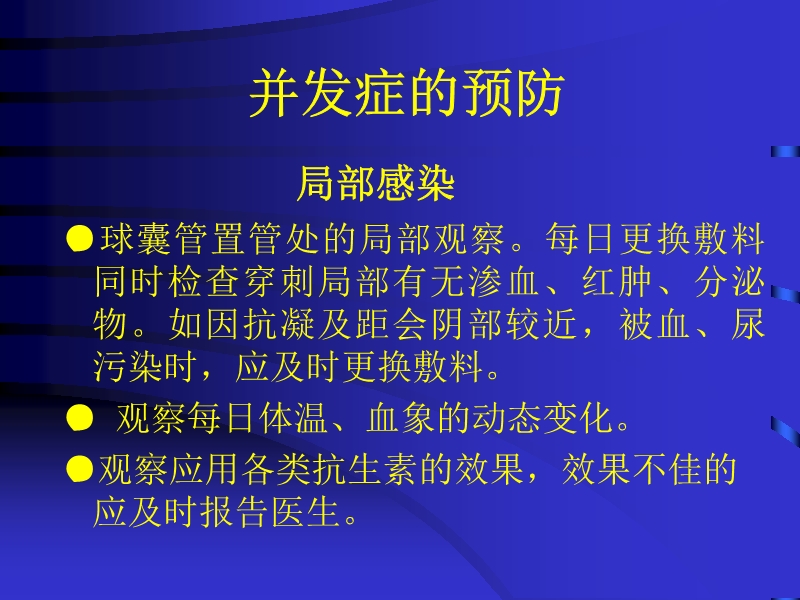 并发症的预防

局部感染

●球囊管置管处的局部观察。每日更换敷料同时检查穿刺局部有无渗血、红肿、分泌物。如因抗凝及距会阴部较近，被血、尿污染时，应及时更换敷料。

● 观察每日体温、血象的动态变化。

●观察应用各类抗生素的效果，效果不佳的应及时报告医生。